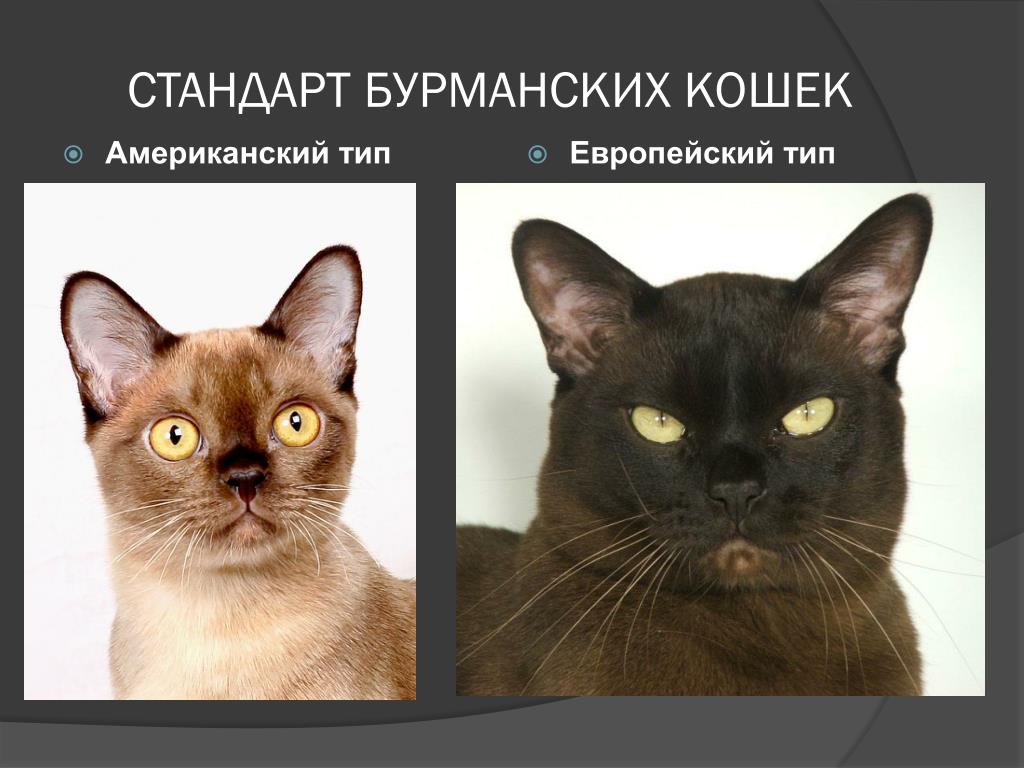 СТАНДАРТ БУРМАНСКИХ КОШЕК

Американский тип

Европейский тип